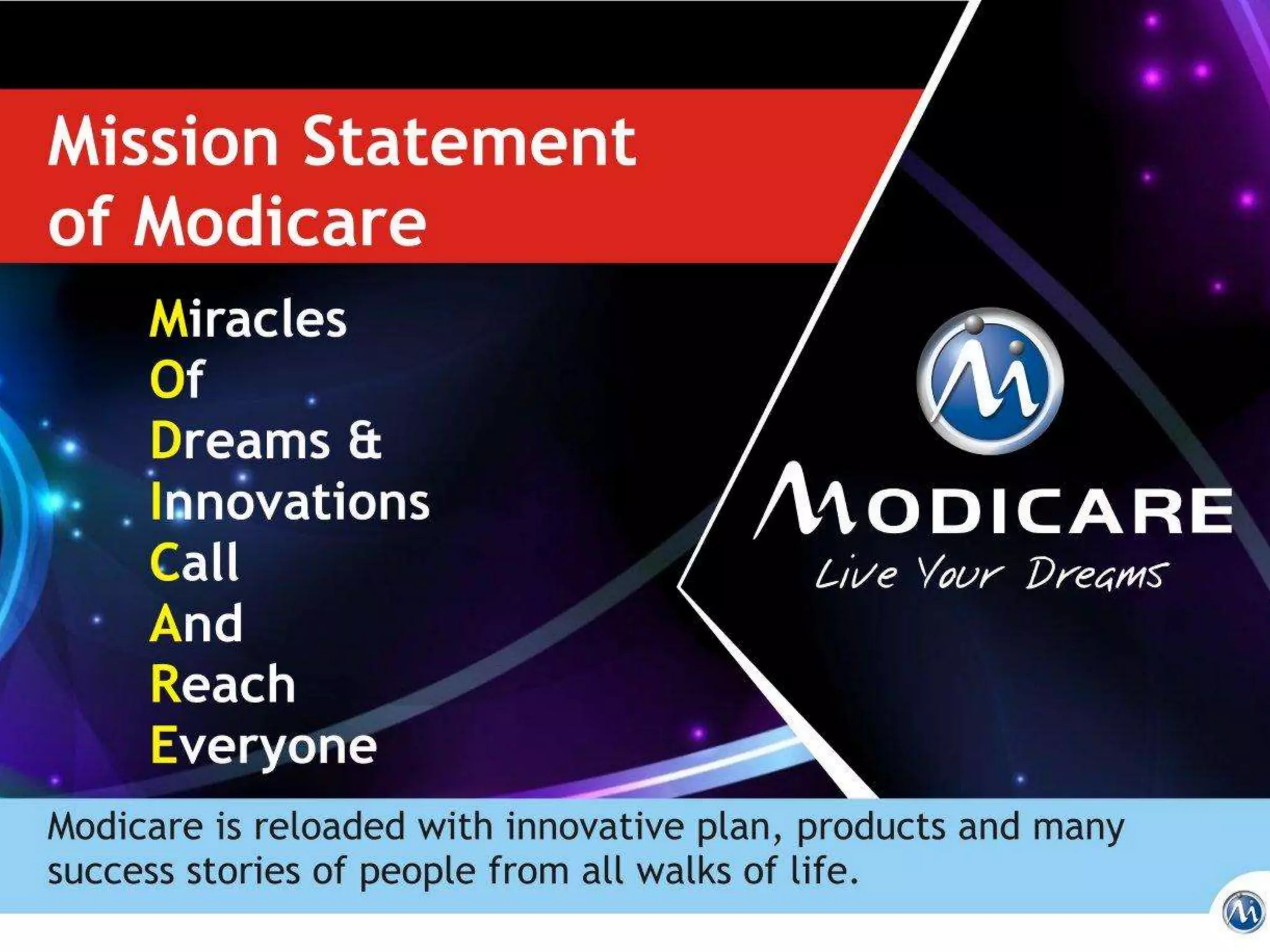 Mission Statement of Modicare

Miracles
Of
Dreams &
Innovations
Call
And
Reach
Everyone

MODICARE
Live Your Dreams

Modicare is reloaded with innovative plan, products and many success stories of people from all walks of life.